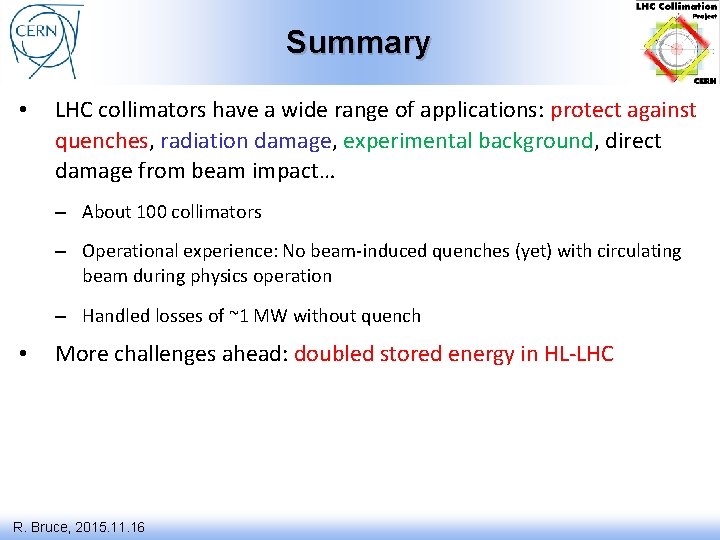 CERN

Summary

LHC Collimation Project

CERN

• LHC collimators have a wide range of applications: protect against quenches, radiation damage, experimental background, direct damage from beam impact…

– About 100 collimators

– Operational experience: No beam-induced quenches (yet) with circulating beam during physics operation

– Handled losses of ~1 MW without quench

• More challenges ahead: doubled stored energy in HL-LHC

R. Bruce, 2015.11.16